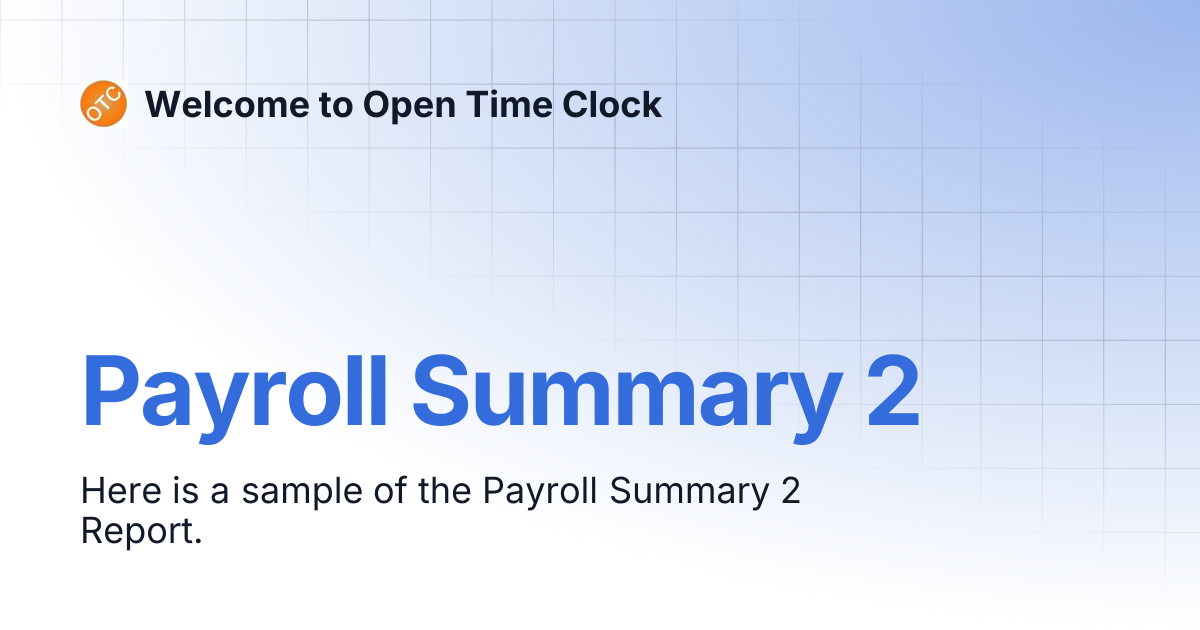 OTC Welcome to Open Time Clock

Payroll Summary 2

Here is a sample of the Payroll Summary 2 Report.